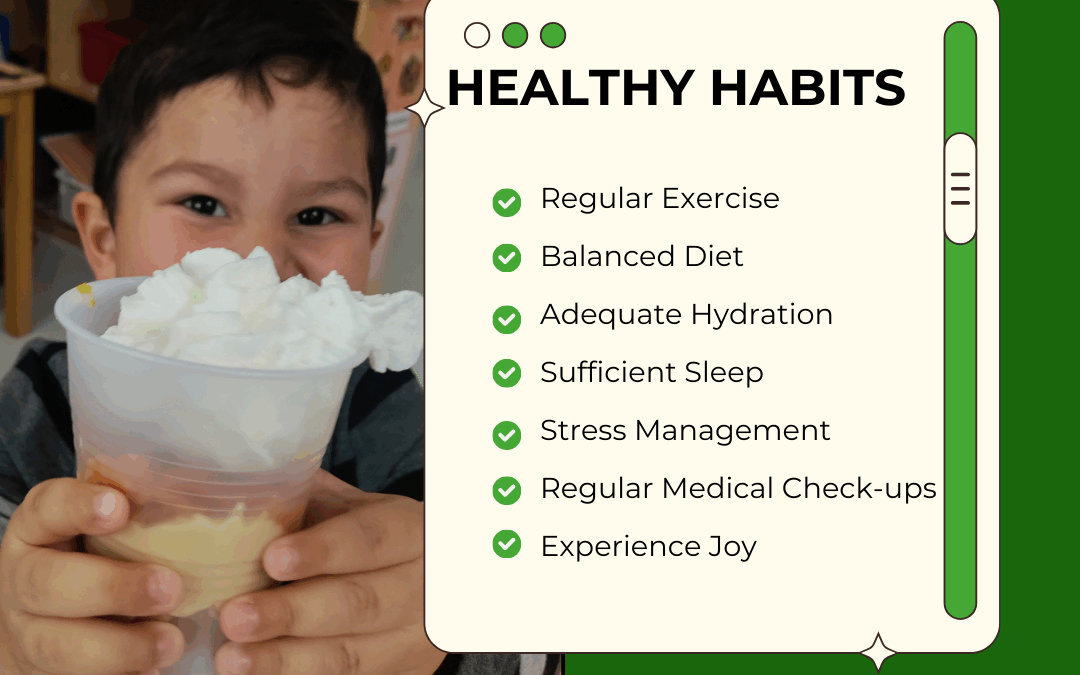 HEALTHY HABITS

Regular Exercise
Balanced Diet
Adequate Hydration
Sufficient Sleep
Stress Management
Regular Medical Check-ups
Experience Joy